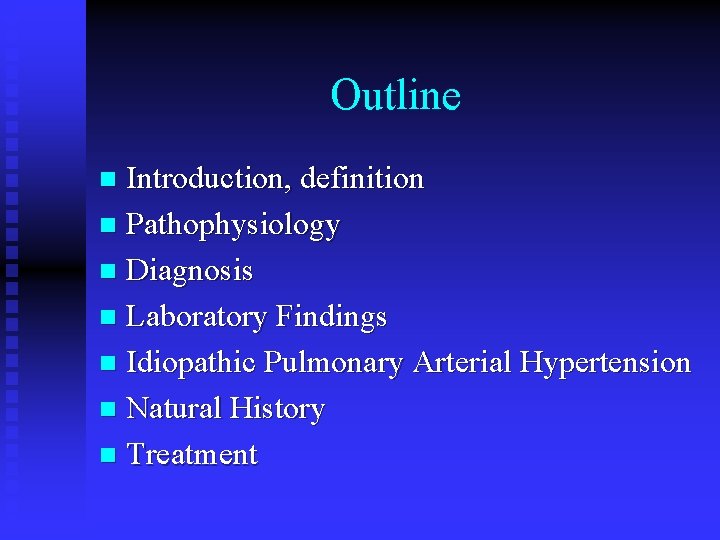 Outline

- Introduction, definition
- Pathophysiology
- Diagnosis
- Laboratory Findings
- Idiopathic Pulmonary Arterial Hypertension
- Natural History
- Treatment